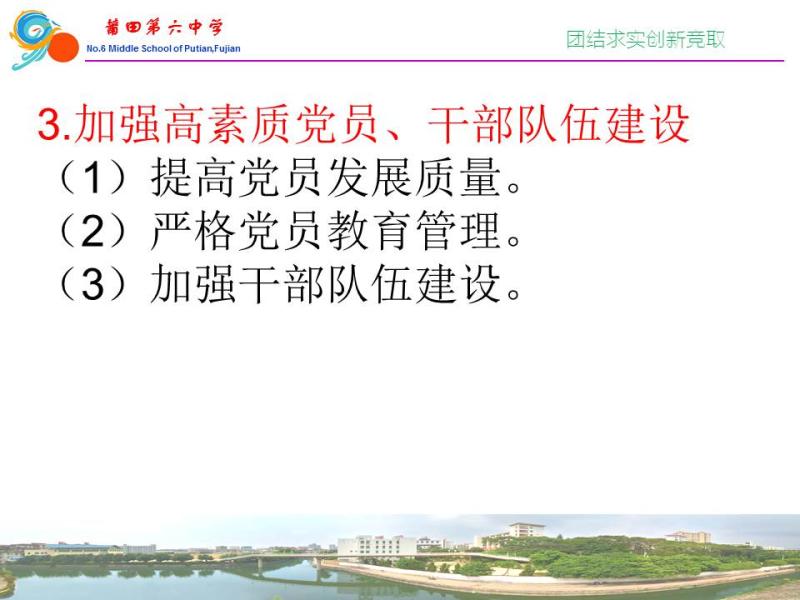 莆田第六中学
No.6 Middle School of Putian,Fujian

团结求实创新竞取

3.加强高素质党员、干部队伍建设
（1）提高党员发展质量。
（2）严格党员教育管理。
（3）加强干部队伍建设。